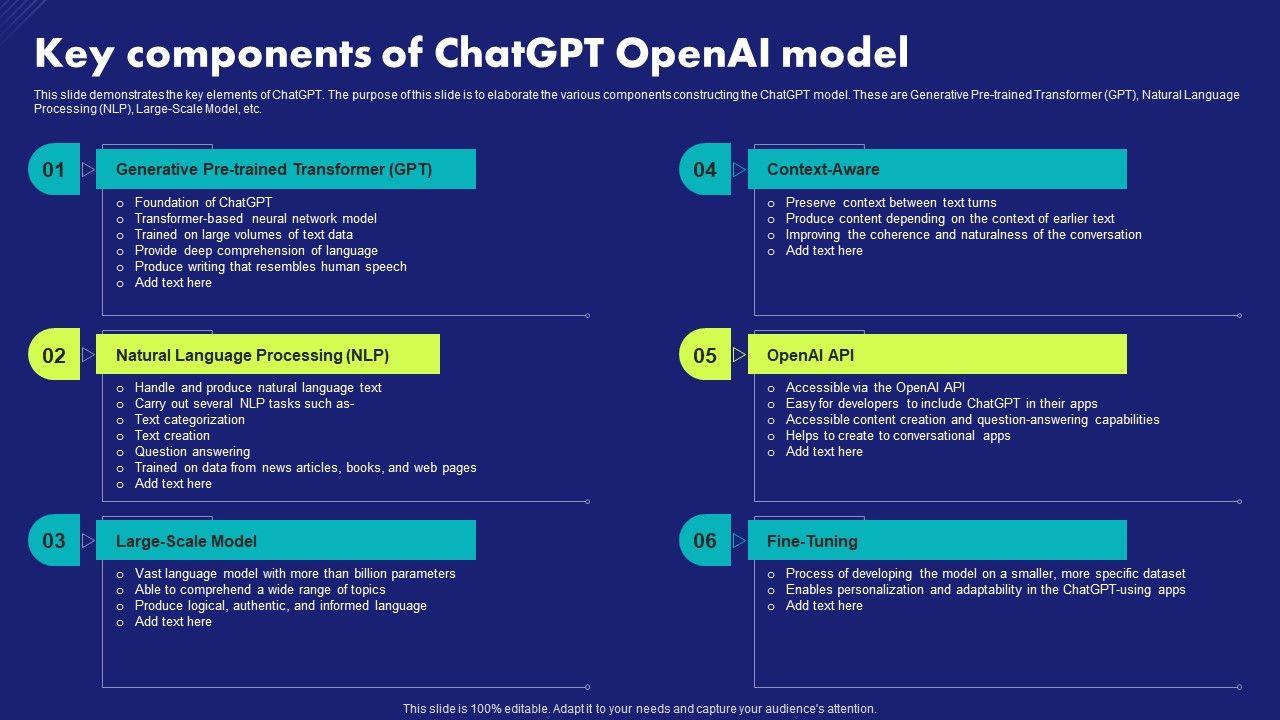 Key components of ChatGPT OpenAI model

This slide demonstrates the key elements of ChatGPT. The purpose of this slide is to elaborate the various components constructing the ChatGPT model. These are Generative Pre-trained Transformer (GPT), Natural Language Processing (NLP), Large-Scale Model, etc.

01
Generative Pre-trained Transformer (GPT)
o Foundation of ChatGPT
o Transformer-based neural network model
o Trained on large volumes of text data
o Provide deep comprehension of language
o Produce writing that resembles human speech
o Add text here

02
Natural Language Processing (NLP)
o Handle and produce natural language text
o Carry out several NLP tasks such as-
o Text categorization
o Text creation
o Question answering
o Trained on data from news articles, books, and web pages
o Add text here

03
Large-Scale Model
o Vast language model with more than billion parameters
o Able to comprehend a wide range of topics
o Produce logical, authentic, and informed language
o Add text here

04
Context-Aware
o Preserve context between text turns
o Produce content depending on the context of earlier text
o Improving the coherence and naturalness of the conversation
o Add text here

05
OpenAI API
o Accessible via the OpenAI API
o Easy for developers to include ChatGPT in their apps
o Accessible content creation and question-answering capabilities
o Helps to create to conversational apps
o Add text here

06
Fine-Tuning
o Process of developing the model on a smaller, more specific dataset
o Enables personalization and adaptability in the ChatGPT-using apps
o Add text here

This slide is 100% editable. Adapt it to your needs and capture your audience's attention.